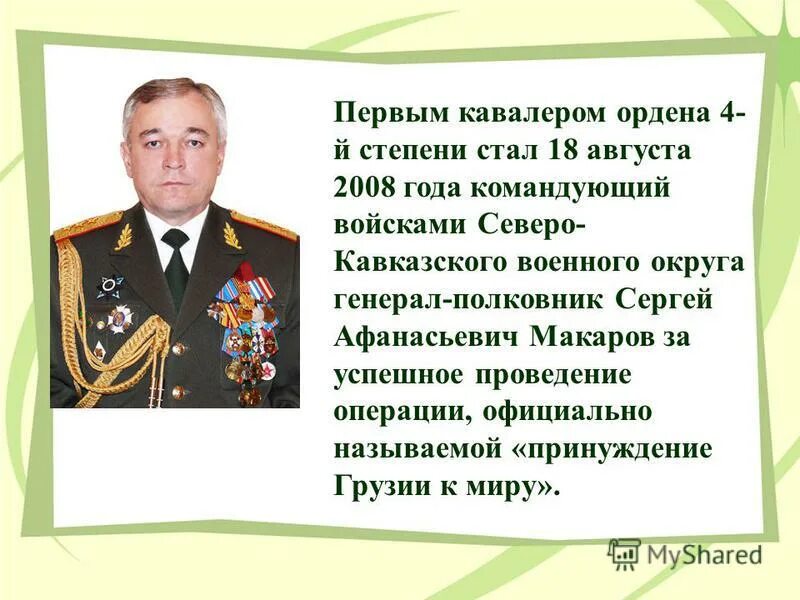 Первым кавалером ордена 4-й степени стал 18 августа 2008 года командующий войсками Северо-Кавказского военного округа генерал-полковник Сергей Афанасьевич Макаров за успешное проведение операции, официально называемой «принуждение Грузии к миру».

MyShared